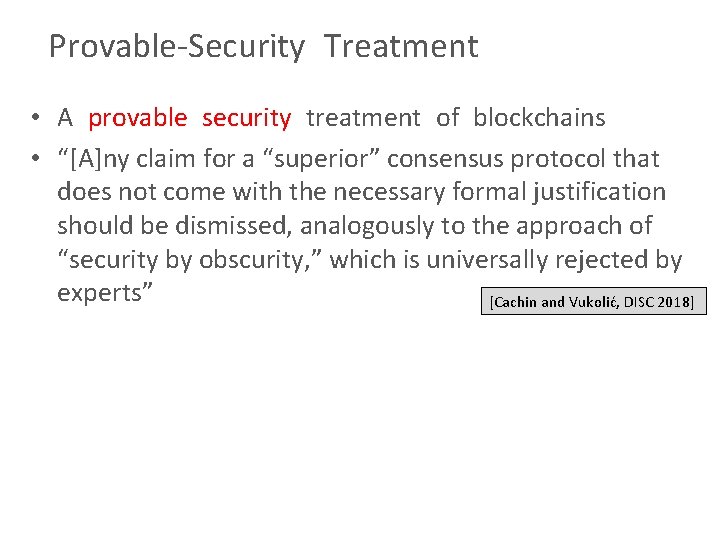 Provable-Security Treatment

• A provable security treatment of blockchains
• "[A]ny claim for a "superior" consensus protocol that does not come with the necessary formal justification should be dismissed, analogously to the approach of "security by obscurity," which is universally rejected by experts"

[Cachin and Vukolić, DISC 2018]